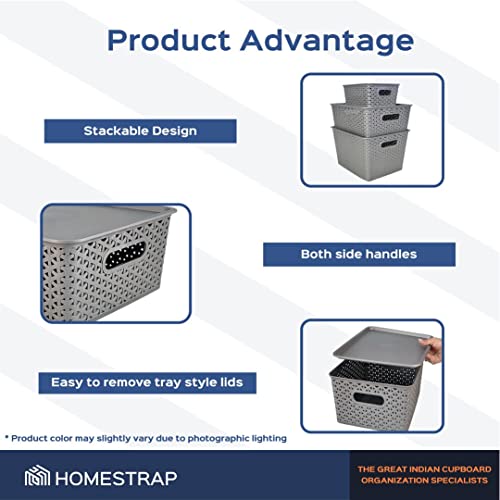 Product Advantage

Stackable Design

Both side handles

Easy to remove tray style lids

* Product color may slightly vary due to photographic lighting

HOMESTRAP

THE GREAT INDIAN CUPBOARD ORGANIZATION SPECIALISTS